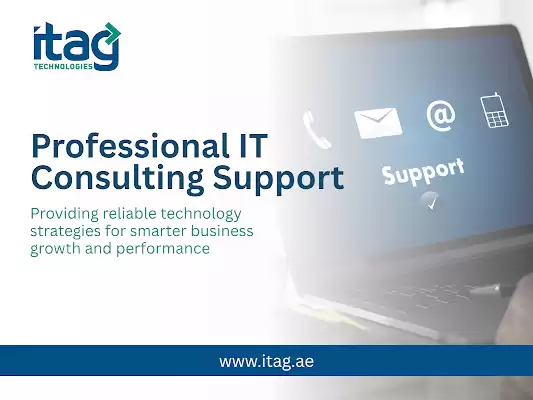 itag
TECHNOLOGIES

Professional IT Consulting Support

Providing reliable technology strategies for smarter business growth and performance

@

Support

www.itag.ae